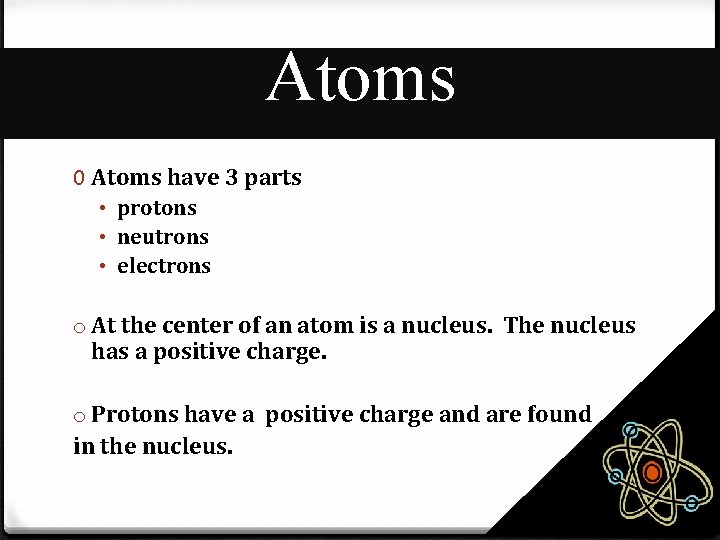 Atoms

0 Atoms have 3 parts
• protons
• neutrons
• electrons

o At the center of an atom is a nucleus. The nucleus has a positive charge.

o Protons have a positive charge and are found in the nucleus.